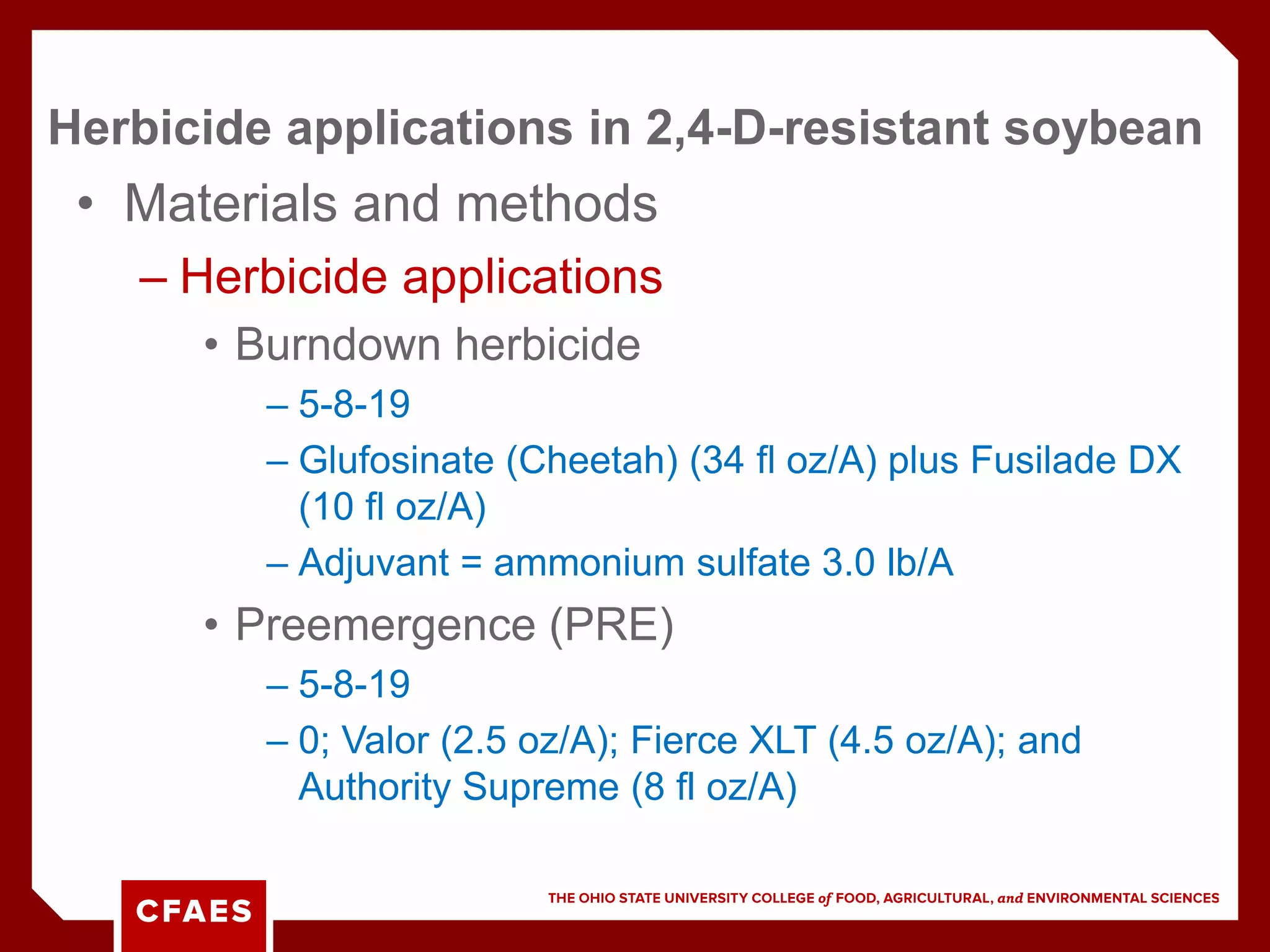 Herbicide applications in 2,4-D-resistant soybean

• Materials and methods

– Herbicide applications

• Burndown herbicide

– 5-8-19

– Glufosinate (Cheetah) (34 fl oz/A) plus Fusilade DX (10 fl oz/A)

– Adjuvant = ammonium sulfate 3.0 lb/A

• Preemergence (PRE)

– 5-8-19

– 0; Valor (2.5 oz/A); Fierce XLT (4.5 oz/A); and Authority Supreme (8 fl oz/A)

CFAES

THE OHIO STATE UNIVERSITY COLLEGE of FOOD, AGRICULTURAL, and ENVIRONMENTAL SCIENCES